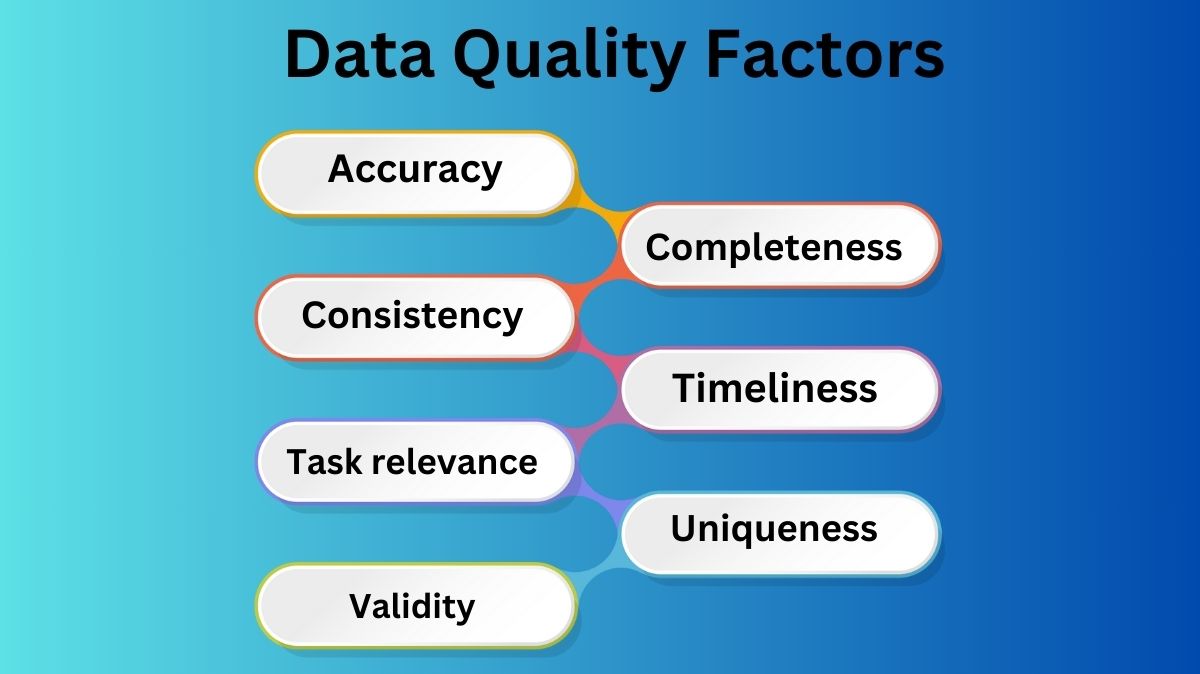 Data Quality Factors

Accuracy

Completeness

Consistency

Timeliness

Task relevance

Uniqueness

Validity